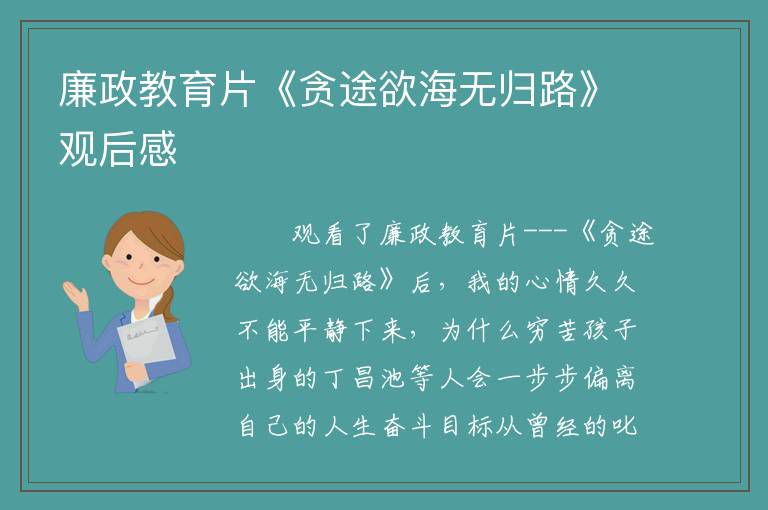 廉政教育片《贪途欲海无归路》观后感

观看了廉政教育片---《贪途欲海无归路》后，我的心情久久不能平静下来，为什么穷苦孩子出身的丁昌池等人会一步步偏离自己的人生奋斗目标从曾经的叱